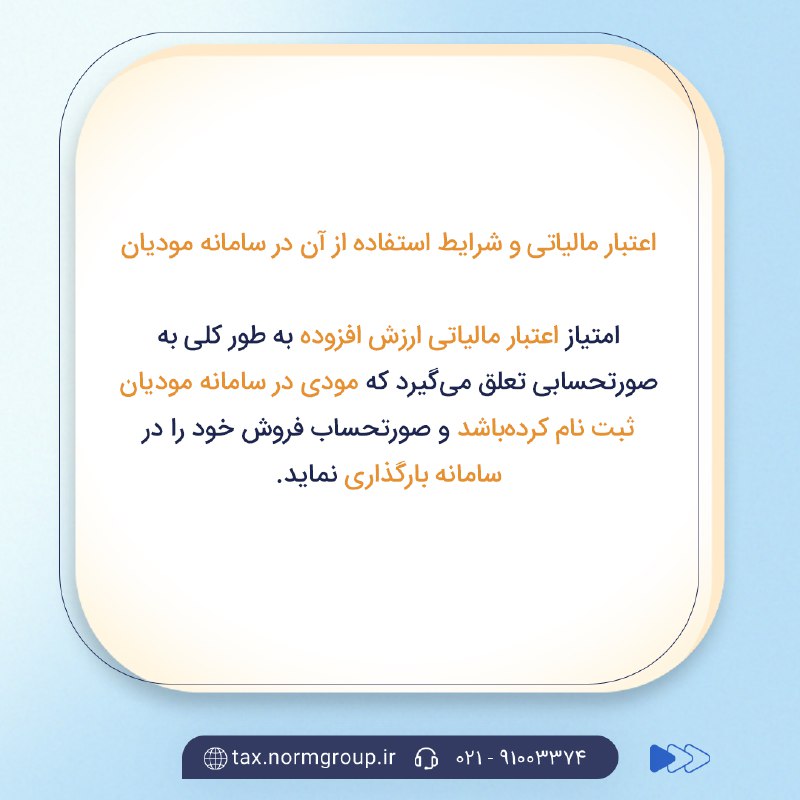 اعتبار مالیاتی و شرایط استفاده از آن در سامانه مودیان

امتیاز اعتبار مالیاتی ارزش افزوده به طور کلی به صورتحسابی تعلق می‌گیرد که مودی در سامانه مودیان ثبت نام کرده‌باشد و صورتحساب فروش خود را در سامانه بارگذاری نماید.

tax.normgroup.ir ۰۲۱ - ۹۱۰۰۳۳۷۴